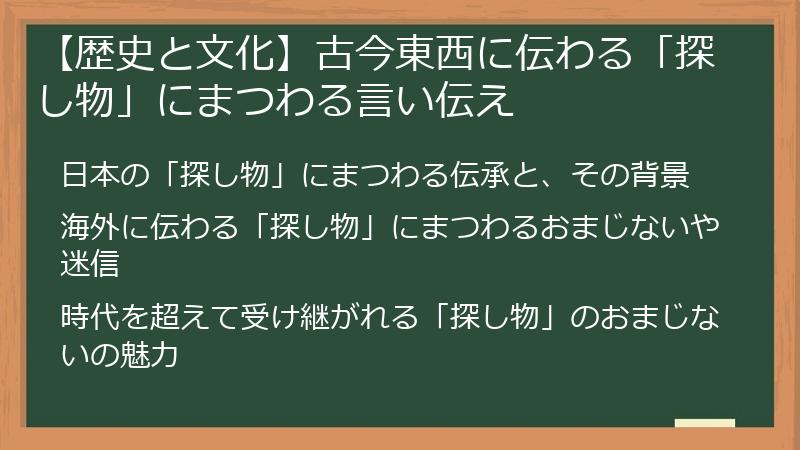 【歴史と文化】古今東西に伝わる「探し物」にまつわる言い伝え

日本の「探し物」にまつわる伝承と、その背景

海外に伝わる「探し物」にまつわるおまじないや迷信

時代を超えて受け継がれる「探し物」のおまじないの魅力